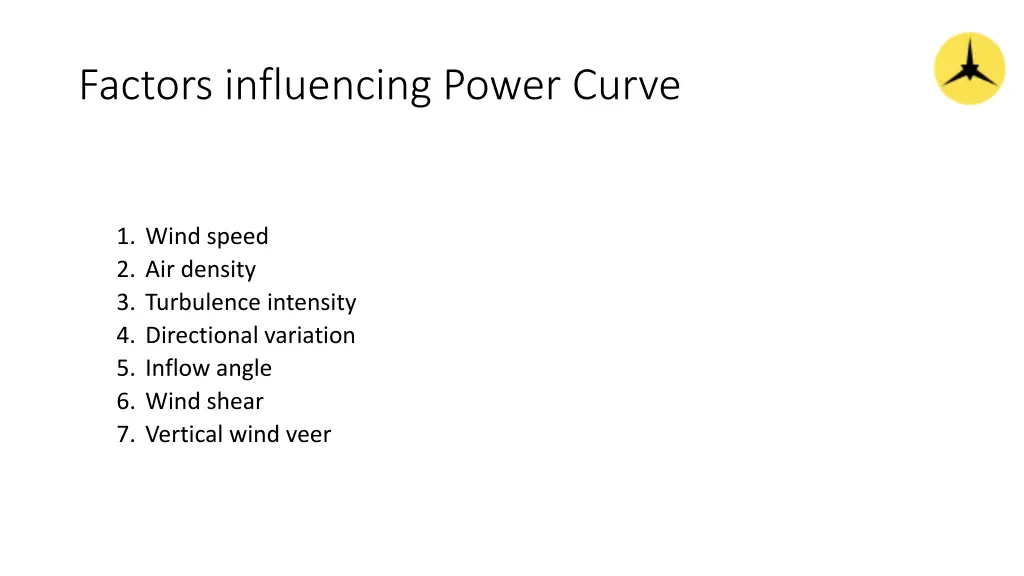 Factors influencing Power Curve

1. Wind speed
2. Air density
3. Turbulence intensity
4. Directional variation
5. Inflow angle
6. Wind shear
7. Vertical wind veer